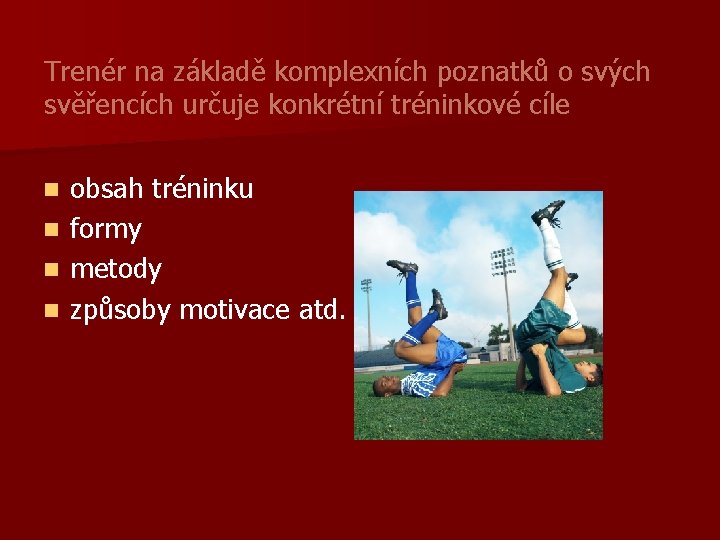 Trenér na základě komplexních poznatků o svých svěřencích určuje konkrétní tréninkové cíle

- obsah tréninku
- formy
- metody
- způsoby motivace atd.